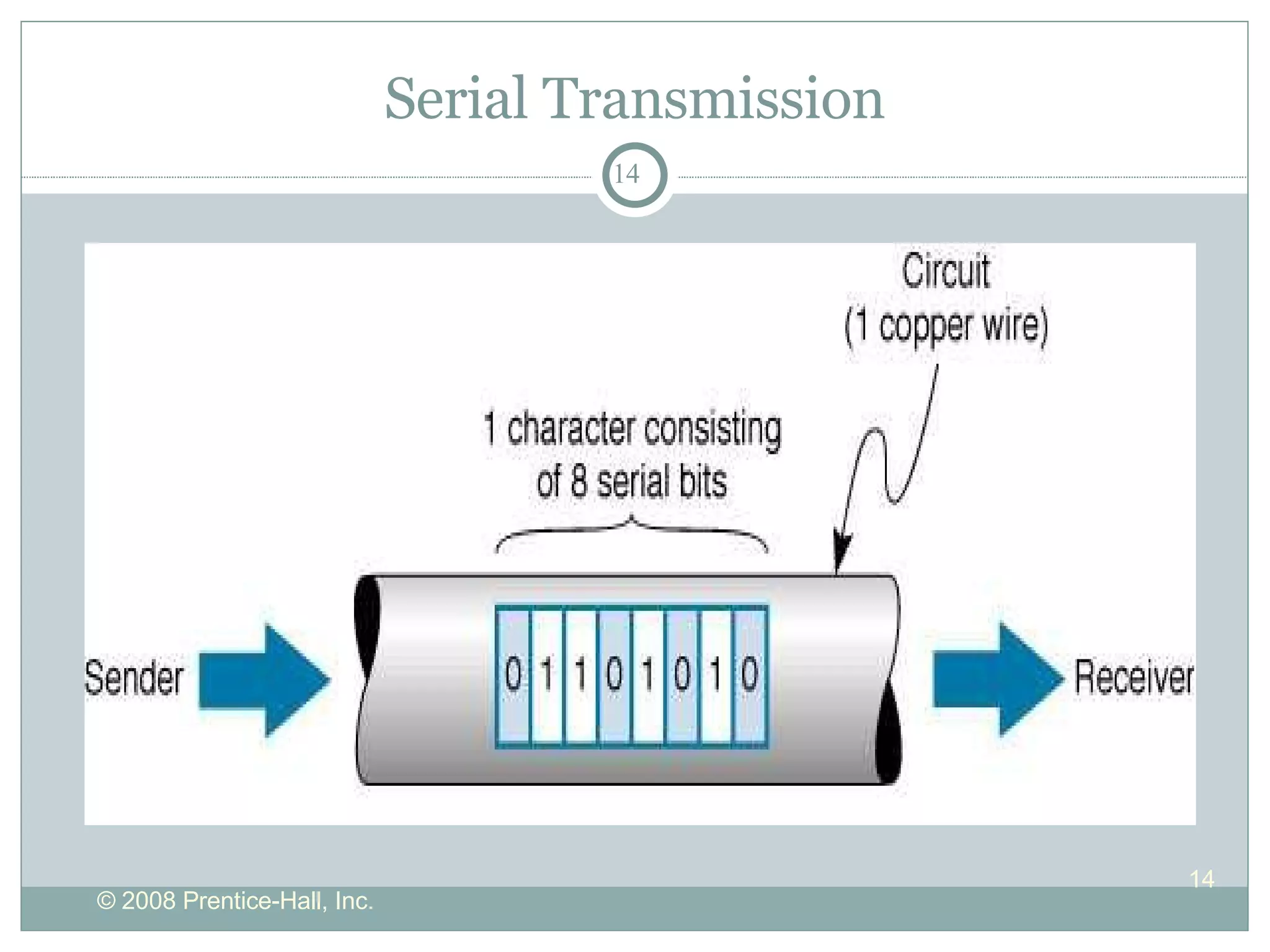 Serial Transmission

14

Circuit (1 copper wire)

1 character consisting of 8 serial bits

Sender

0 1 1 0 1 0 1 0

Receiver

14

© 2008 Prentice-Hall, Inc.